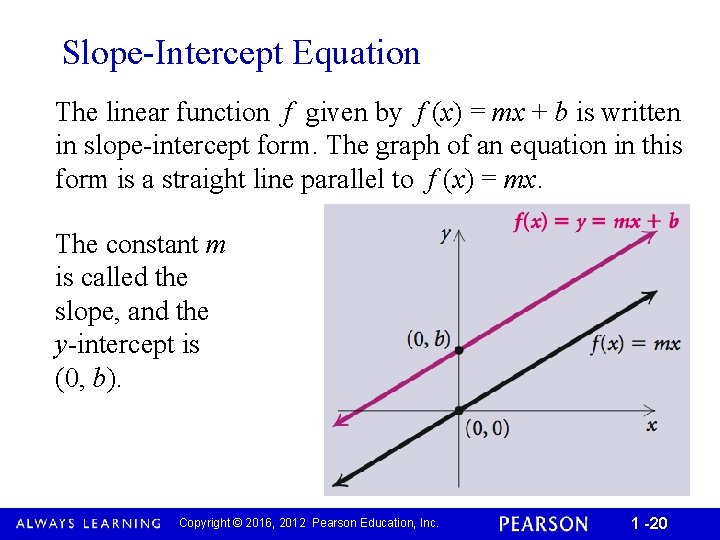 Slope-Intercept Equation

The linear function $f$ given by $f(x) = mx + b$ is written in slope-intercept form. The graph of an equation in this form is a straight line parallel to $f(x) = mx$.

The constant $m$ is called the slope, and the $y$-intercept is $(0, b)$.

$f(x) = y = mx + b$

$y$

$(0, b)$

$f(x) = mx$

$(0, 0)$

$x$

ALWAYS LEARNING Copyright © 2016, 2012 Pearson Education, Inc. PEARSON 1 -20